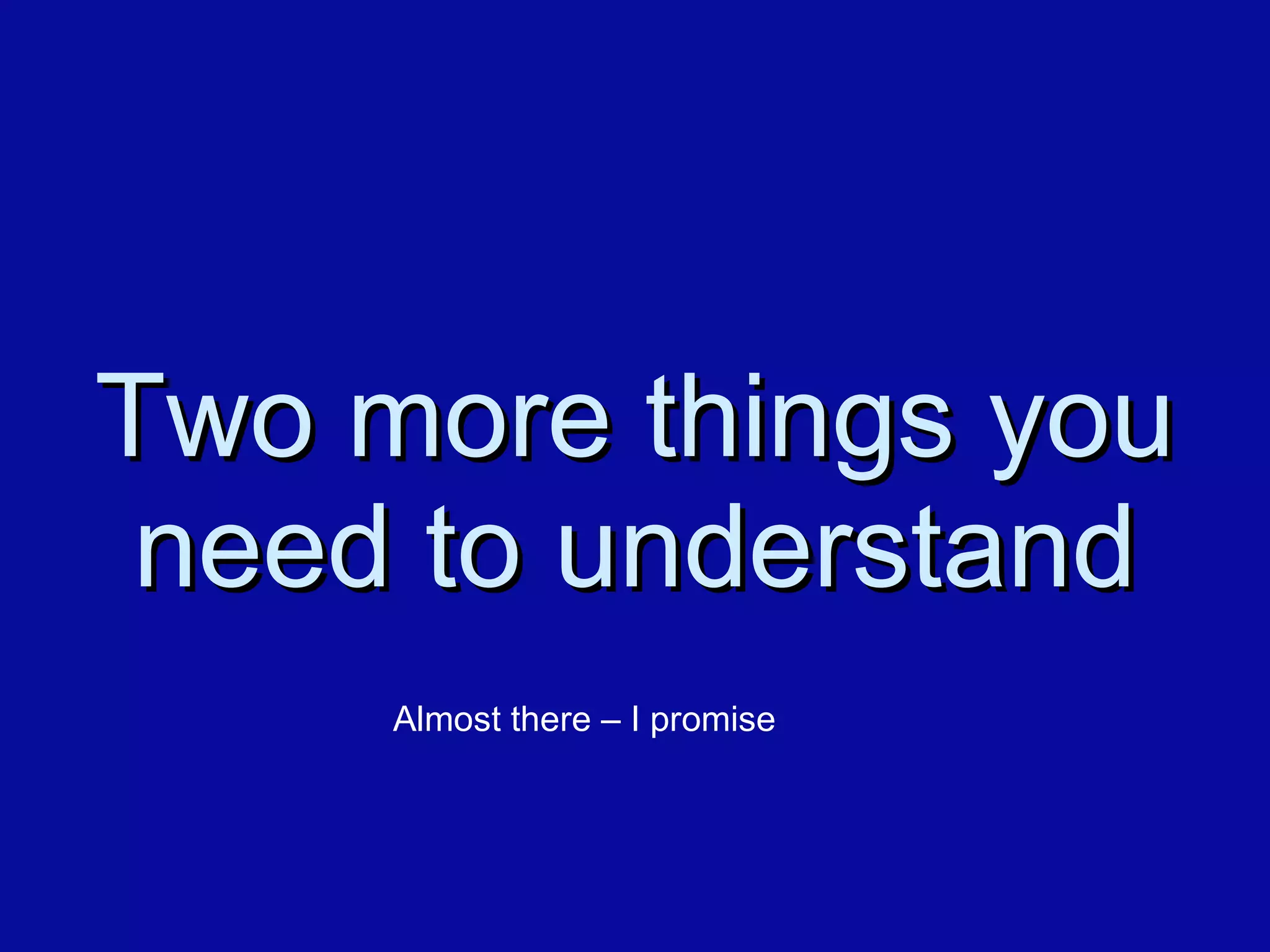 Two more things you need to understand

Almost there – I promise